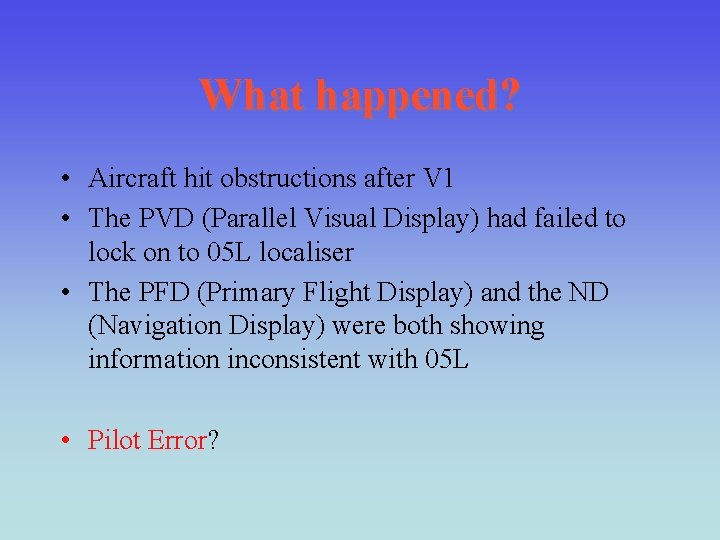 What happened?

• Aircraft hit obstructions after V1
• The PVD (Parallel Visual Display) had failed to lock on to 05L localiser
• The PFD (Primary Flight Display) and the ND (Navigation Display) were both showing information inconsistent with 05L

• Pilot Error?